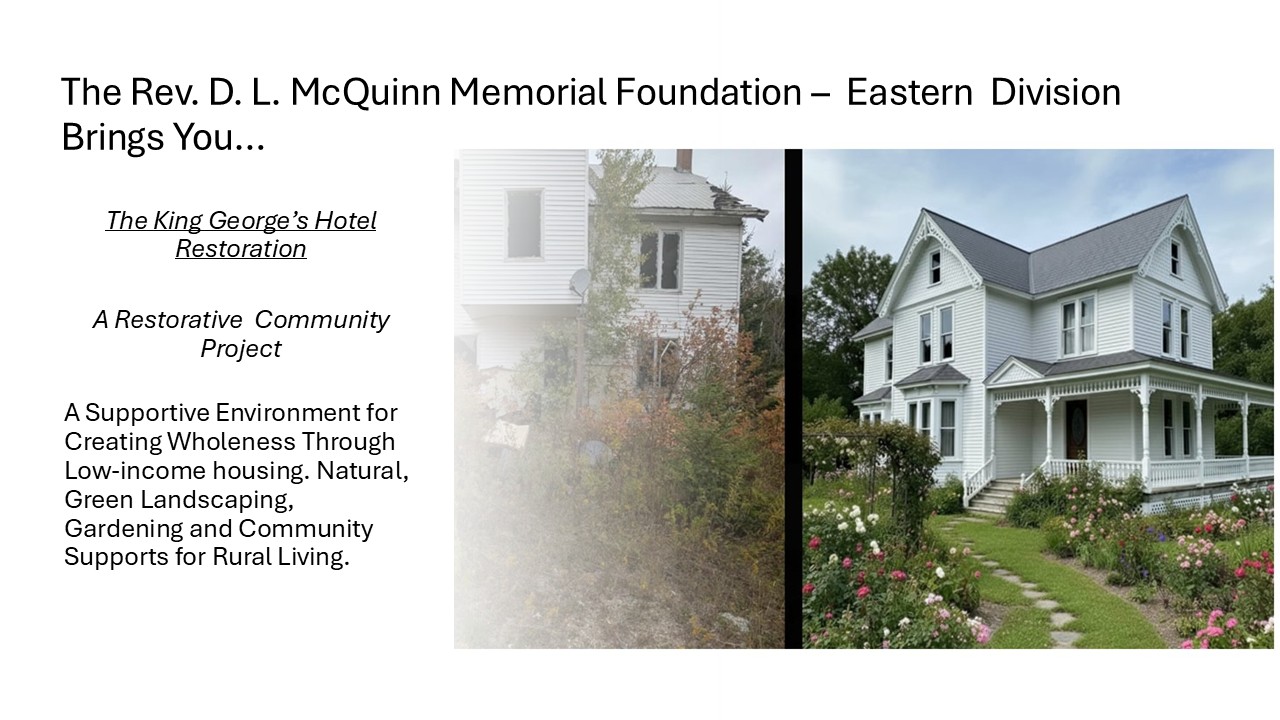 The Rev. D. L. McQuinn Memorial Foundation – Eastern Division Brings You…

The King George's Hotel Restoration

A Restorative Community Project

A Supportive Environment for Creating Wholeness Through Low-income housing. Natural, Green Landscaping, Gardening and Community Supports for Rural Living.